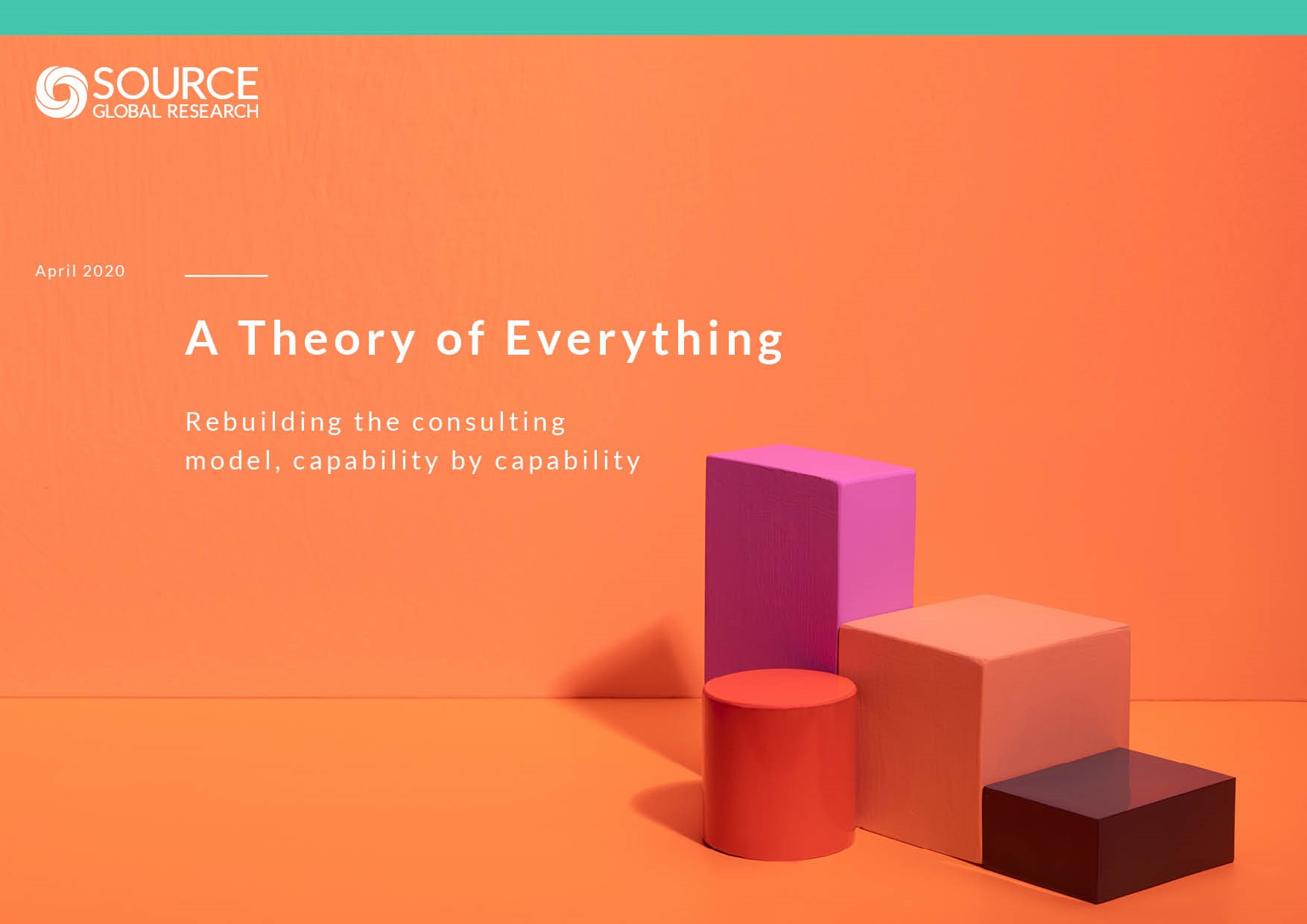 SOURCE
GLOBAL RESEARCH

April 2020

A Theory of Everything

Rebuilding the consulting model, capability by capability